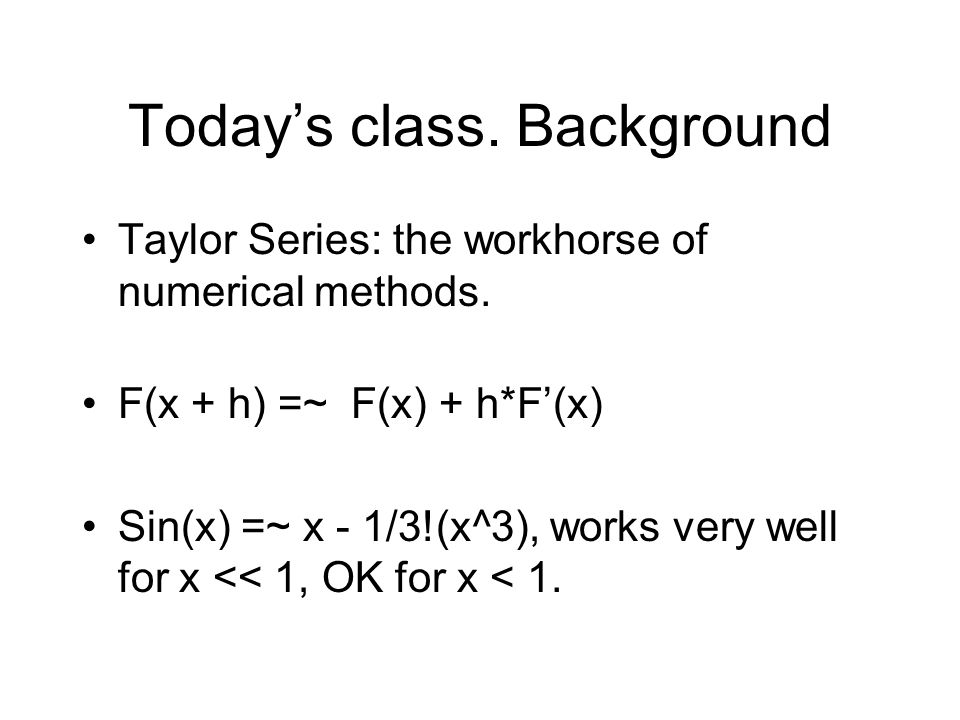 Today’s class. Background

• Taylor Series: the workhorse of numerical methods.

• F(x + h) =~ F(x) + h*F’(x)

• Sin(x) =~ x - 1/3!(x^3), works very well for x << 1, OK for x < 1.